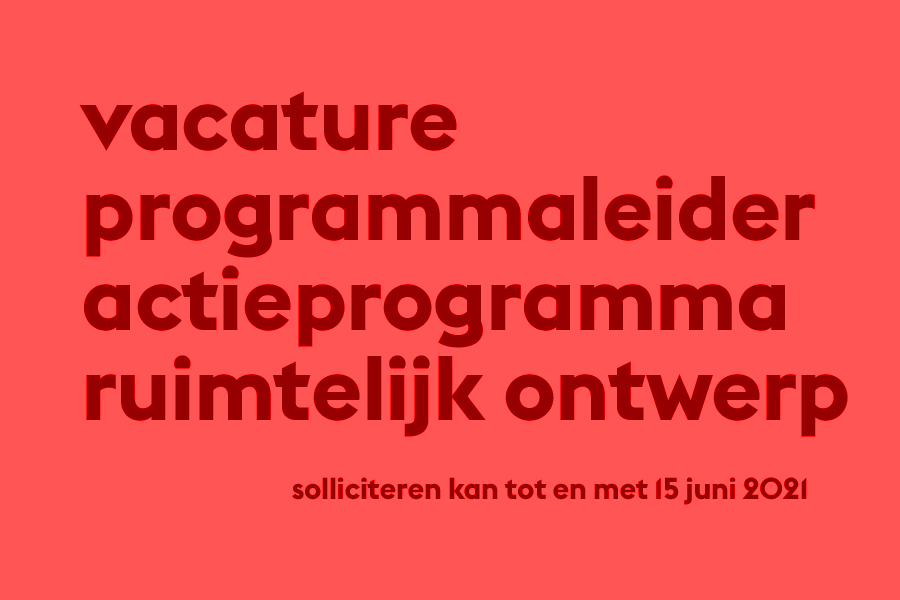 vacature
programmaleider
actieprogramma
ruimtelijk ontwerp

solliciteren kan tot en met 15 juni 2021